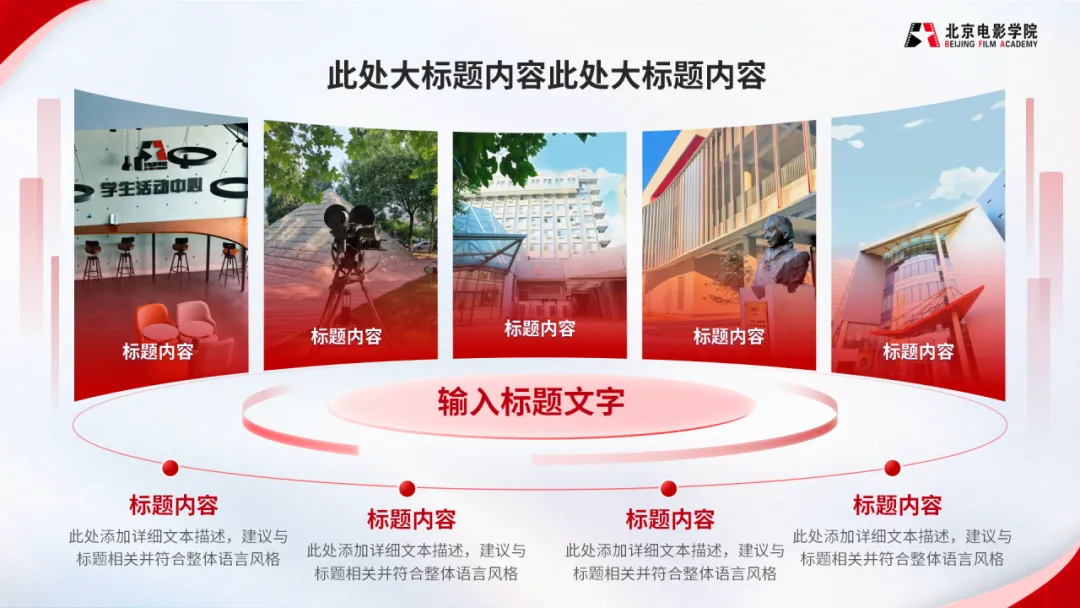 北京电影学院
BEIJING FILM ACADEMY

此处大标题内容此处大标题内容

学生活动中心

标题内容

标题内容

标题内容

标题内容

标题内容

输入标题文字

标题内容
此处添加详细文本描述，建议与标题相关并符合整体语言风格

标题内容
此处添加详细文本描述，建议与标题相关并符合整体语言风格

标题内容
此处添加详细文本描述，建议与标题相关并符合整体语言风格

标题内容
此处添加详细文本描述，建议与标题相关并符合整体语言风格